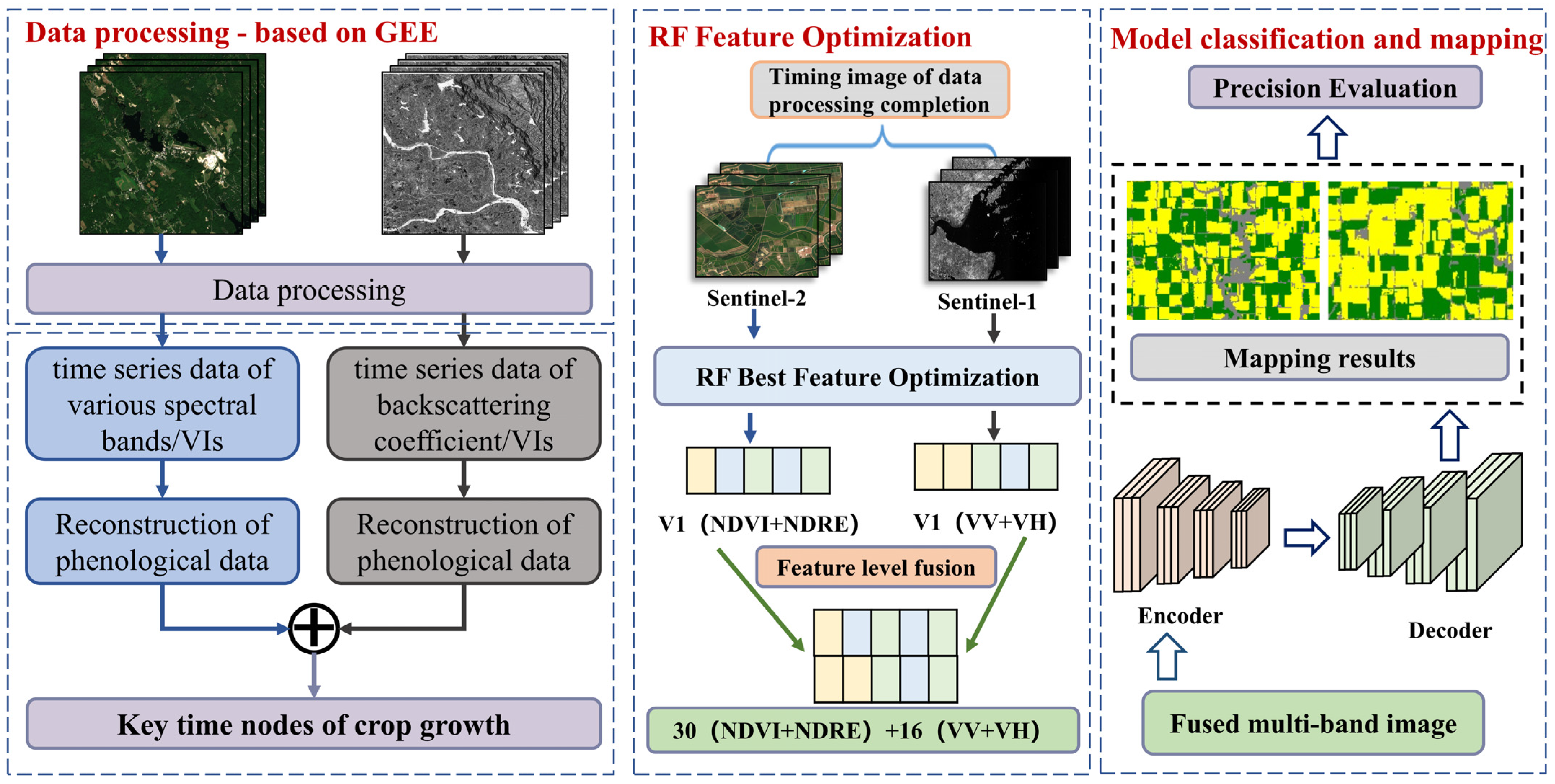 Data processing - based on GEE

Data processing

time series data of various spectral bands/VIs

time series data of backscattering coefficient/VIs

Reconstruction of phenological data

Reconstruction of phenological data

Key time nodes of crop growth

RF Feature Optimization

Timing image of data processing completion

Sentinel-2

Sentinel-1

RF Best Feature Optimization

V1 (NDVI+NDRE)

V1 (VV+VH)

Feature level fusion

30 (NDVI+NDRE) +16 (VV+VH)

Model classification and mapping

Precision Evaluation

Mapping results

Encoder

Decoder

Fused multi-band image